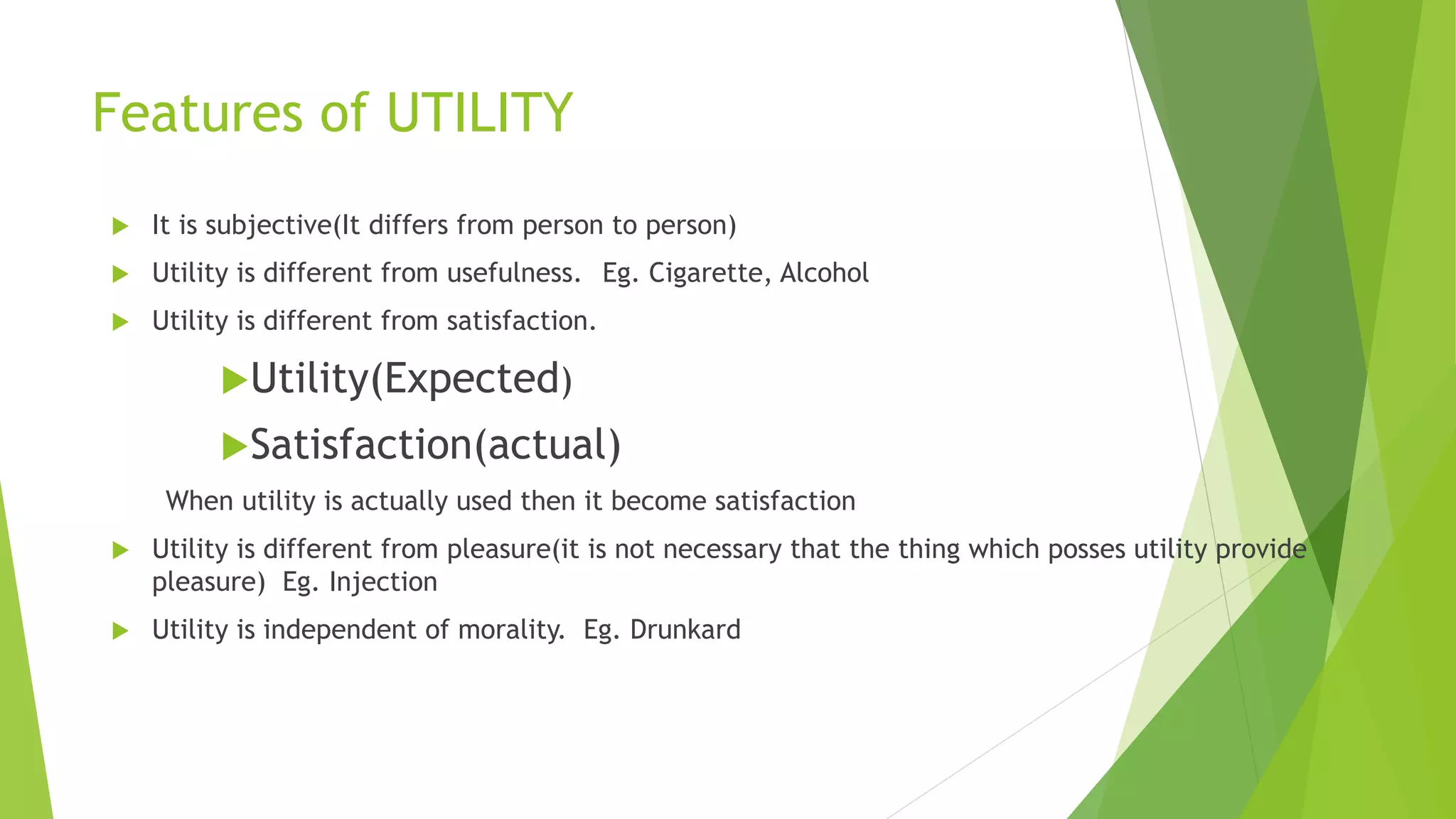 Features of UTILITY

It is subjective(It differs from person to person)

Utility is different from usefulness. Eg. Cigarette, Alcohol

Utility is different from satisfaction.

Utility(Expected)

Satisfaction(actual)

When utility is actually used then it become satisfaction

Utility is different from pleasure(it is not necessary that the thing which posses utility provide pleasure) Eg. Injection

Utility is independent of morality. Eg. Drunkard